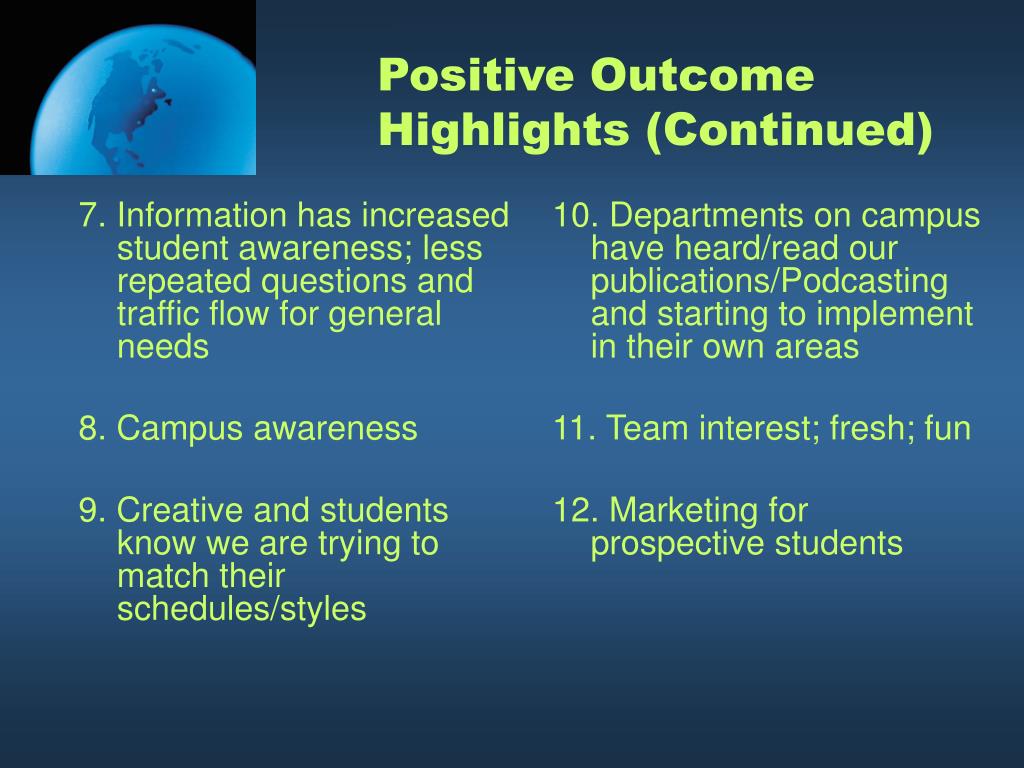 Positive Outcome Highlights (Continued)

7. Information has increased student awareness; less repeated questions and traffic flow for general needs

8. Campus awareness

9. Creative and students know we are trying to match their schedules/styles

10. Departments on campus have heard/read our publications/Podcasting and starting to implement in their own areas

11. Team interest; fresh; fun

12. Marketing for prospective students